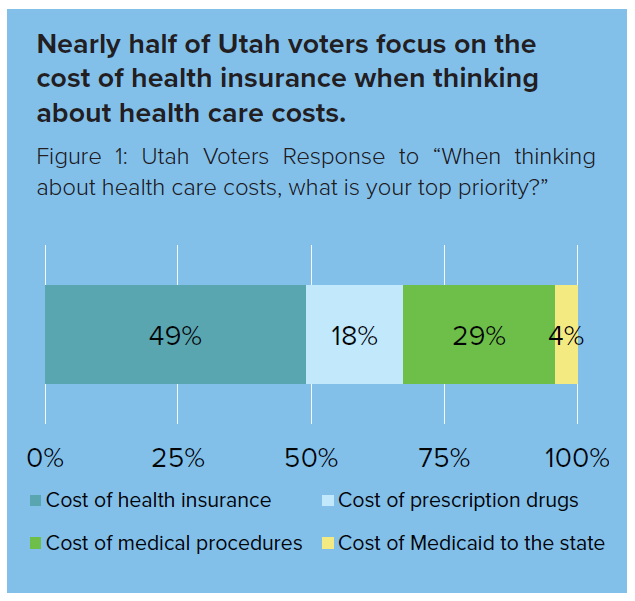 Nearly half of Utah voters focus on the cost of health insurance when thinking about health care costs.

Figure 1: Utah Voters Response to “When thinking about health care costs, what is your top priority?”

49%

18%

29%

4%

0%

25%

50%

75%

100%

Cost of health insurance

Cost of prescription drugs

Cost of medical procedures

Cost of Medicaid to the state